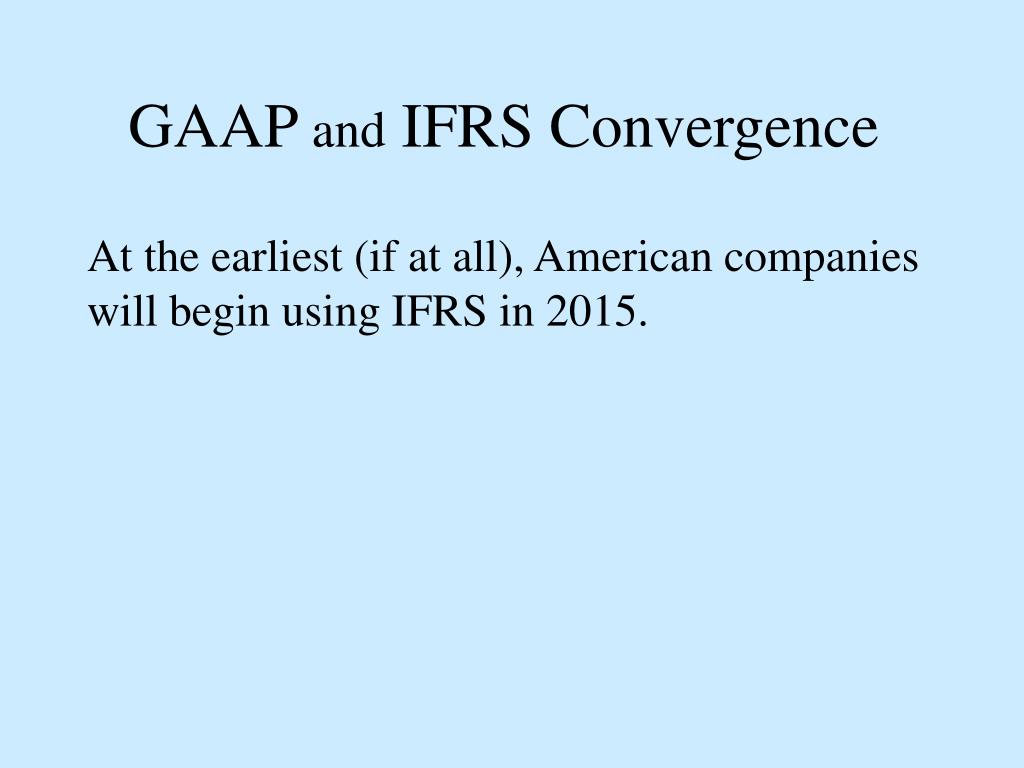 GAAP and IFRS Convergence

At the earliest (if at all), American companies will begin using IFRS in 2015.